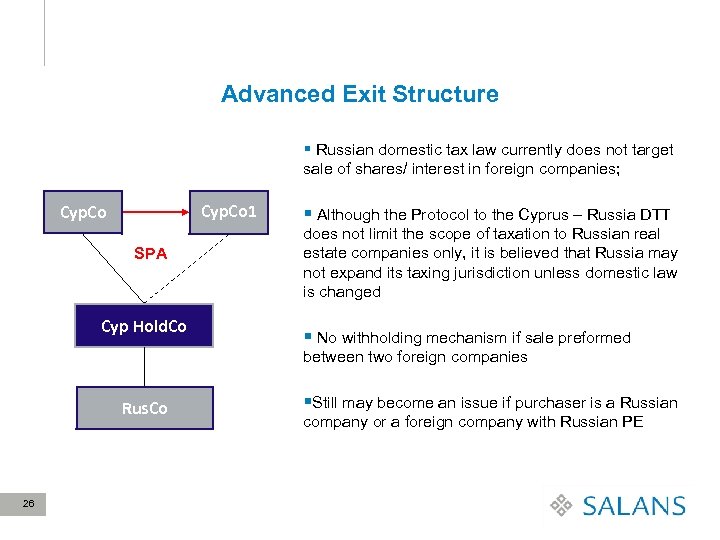 Advanced Exit Structure

CypCo

CypCo1

SPA

Cyp HoldCo

RusCo

▪ Russian domestic tax law currently does not target sale of shares/ interest in foreign companies;

▪ Although the Protocol to the Cyprus – Russia DTT does not limit the scope of taxation to Russian real estate companies only, it is believed that Russia may not expand its taxing jurisdiction unless domestic law is changed

▪ No withholding mechanism if sale preformed between two foreign companies

▪Still may become an issue if purchaser is a Russian company or a foreign company with Russian PE

26

SALANS